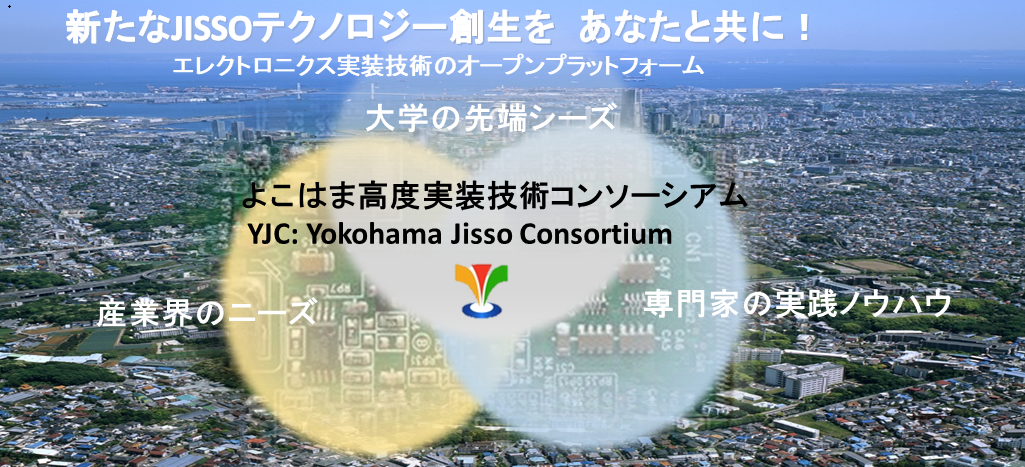 新たなJISSOテクノロジー創生を あなたと共に！

エレクトロニクス実装技術のオープンプラットフォーム

大学の先端シーズ

よこはま高度実装技術コンソーシアム

YJC: Yokohama Jisso Consortium

産業界のニーズ

専門家の実践ノウハウ